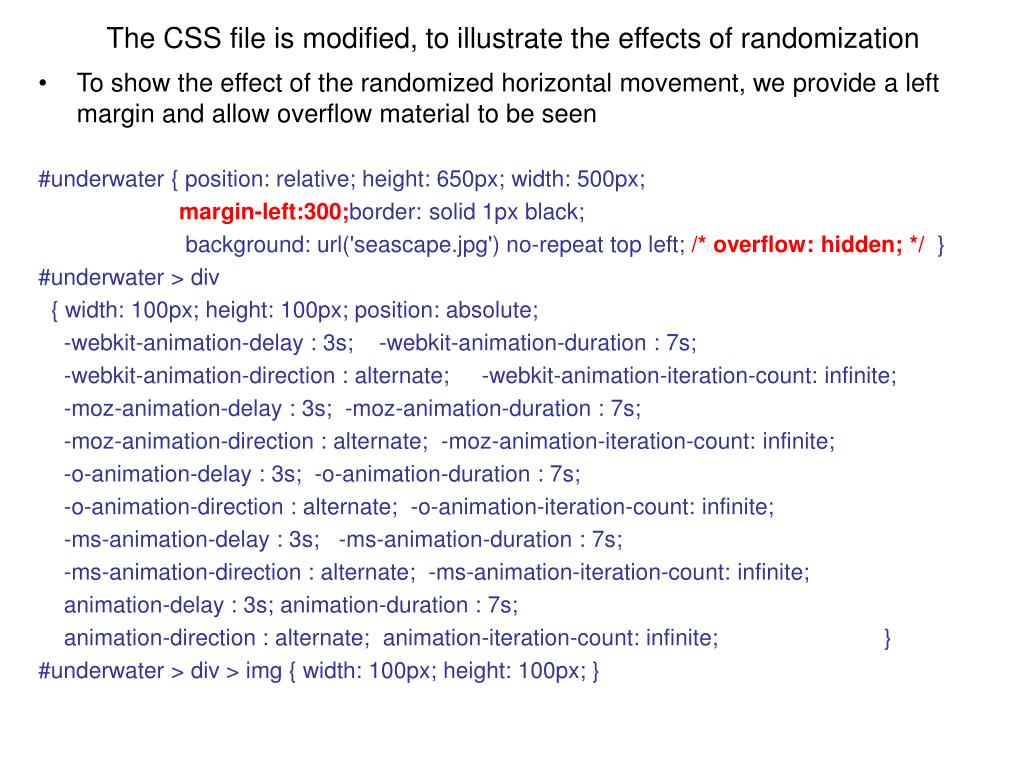 The CSS file is modified, to illustrate the effects of randomization

• To show the effect of the randomized horizontal movement, we provide a left margin and allow overflow material to be seen

#underwater { position: relative; height: 650px; width: 500px;
margin-left:300;border: solid 1px black;
background: url('seascape.jpg') no-repeat top left; /* overflow: hidden; */ }
#underwater > div
{ width: 100px; height: 100px; position: absolute;
-webkit-animation-delay : 3s; -webkit-animation-duration : 7s;
-webkit-animation-direction : alternate; -webkit-animation-iteration-count: infinite;
-moz-animation-delay : 3s; -moz-animation-duration : 7s;
-moz-animation-direction : alternate; -moz-animation-iteration-count: infinite;
-o-animation-delay : 3s; -o-animation-duration : 7s;
-o-animation-direction : alternate; -o-animation-iteration-count: infinite;
-ms-animation-delay : 3s; -ms-animation-duration : 7s;
-ms-animation-direction : alternate; -ms-animation-iteration-count: infinite;
animation-delay : 3s; animation-duration : 7s;
animation-direction : alternate; animation-iteration-count: infinite; }
#underwater > div > img { width: 100px; height: 100px; }